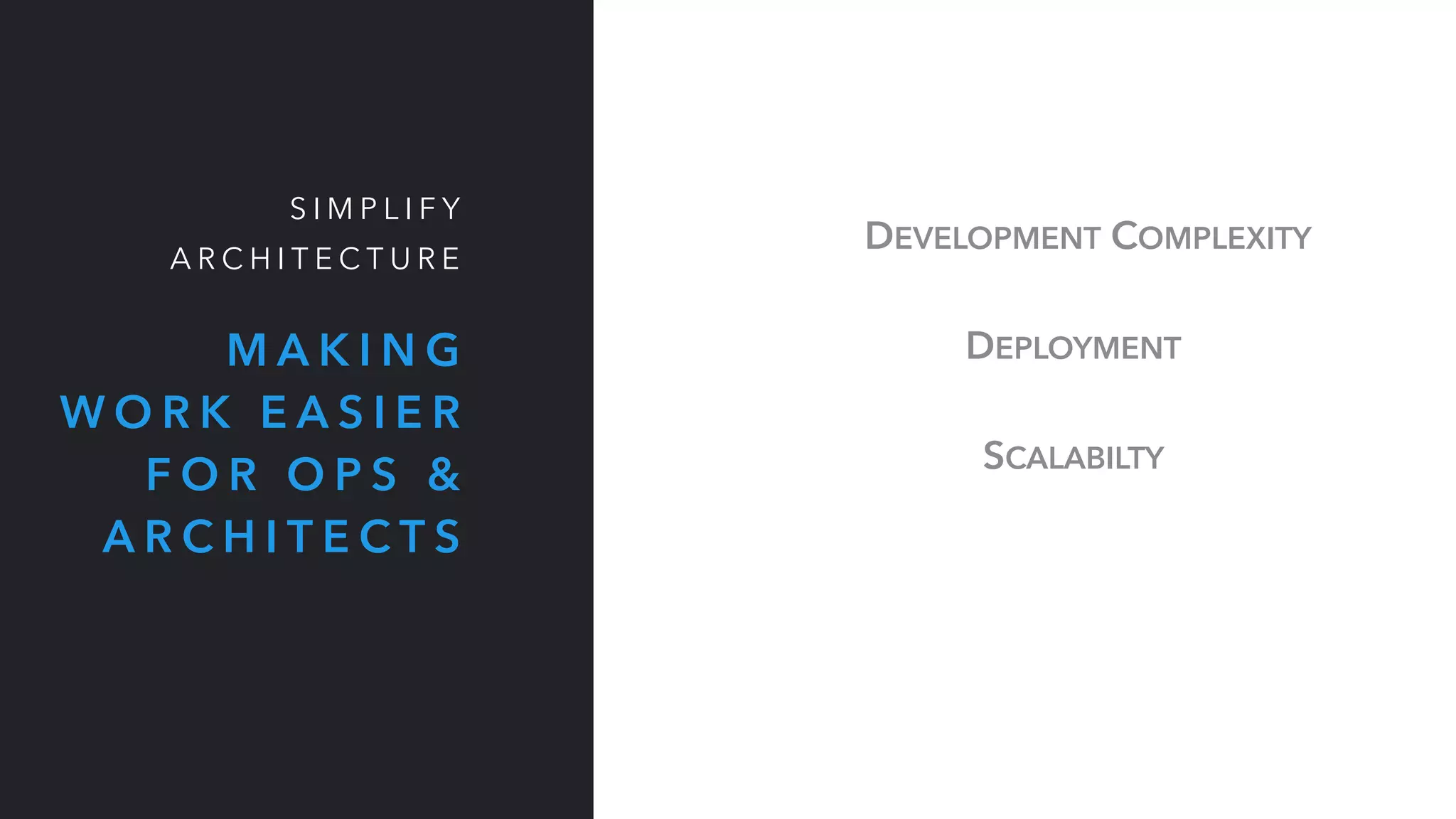 SIMPLIFY ARCHITECTURE

MAKING WORK EASIER FOR OPS & ARCHITECTS

DEVELOPMENT COMPLEXITY

DEPLOYMENT

SCALABILTY